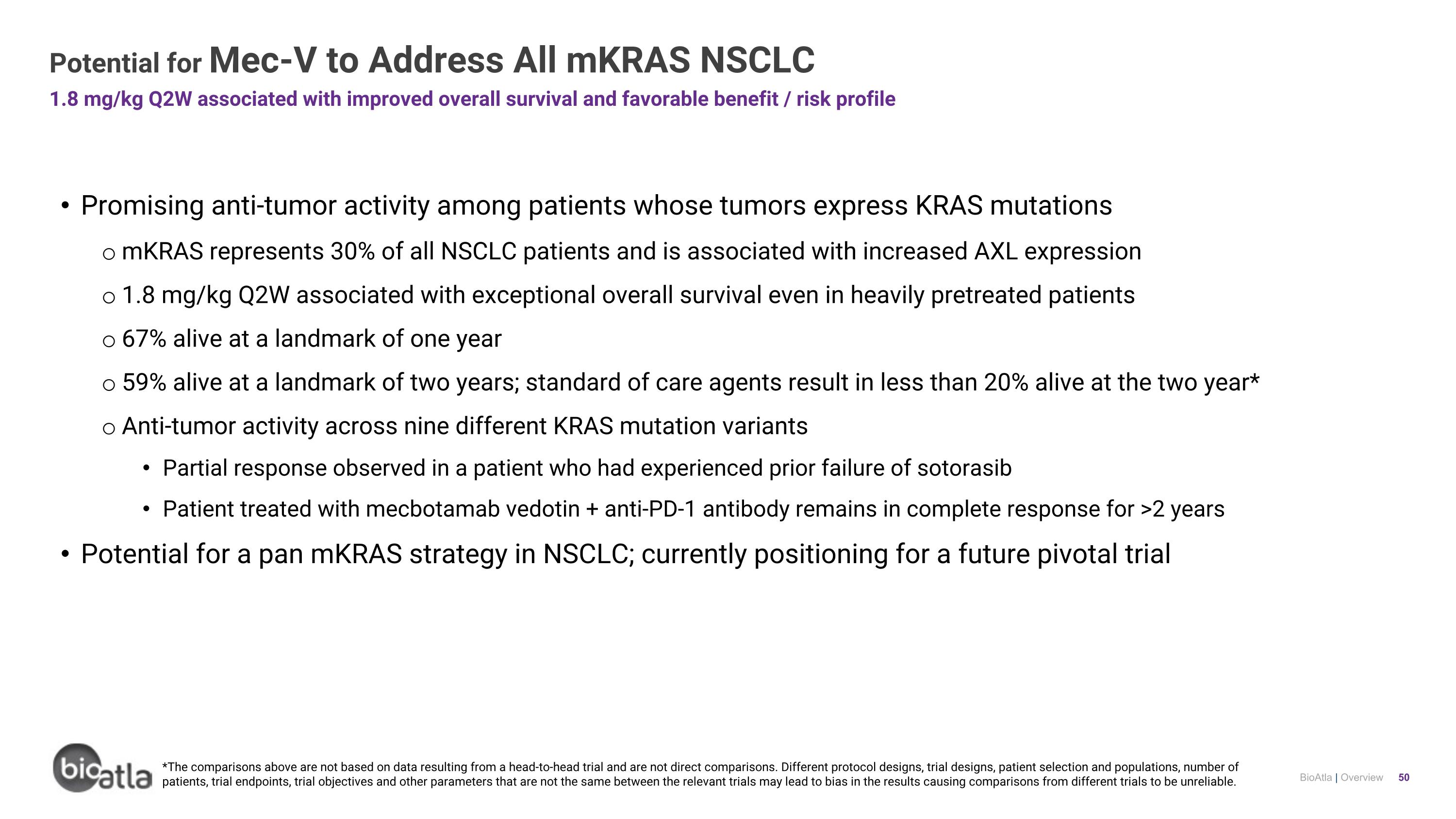 Potential for Mec-V to Address All mKRAS NSCLC

1.8 mg/kg Q2W associated with improved overall survival and favorable benefit / risk profile

• Promising anti-tumor activity among patients whose tumors express KRAS mutations

o mKRAS represents 30% of all NSCLC patients and is associated with increased AXL expression

o 1.8 mg/kg Q2W associated with exceptional overall survival even in heavily pretreated patients

o 67% alive at a landmark of one year

o 59% alive at a landmark of two years; standard of care agents result in less than 20% alive at the two year*

o Anti-tumor activity across nine different KRAS mutation variants

• Partial response observed in a patient who had experienced prior failure of sotorasib

• Patient treated with mecbotamab vedotin + anti-PD-1 antibody remains in complete response for >2 years

• Potential for a pan mKRAS strategy in NSCLC; currently positioning for a future pivotal trial

bioatla

*The comparisons above are not based on data resulting from a head-to-head trial and are not direct comparisons. Different protocol designs, trial designs, patient selection and populations, number of patients, trial endpoints, trial objectives and other parameters that are not the same between the relevant trials may lead to bias in the results causing comparisons from different trials to be unreliable.

BioAtla | Overview 50